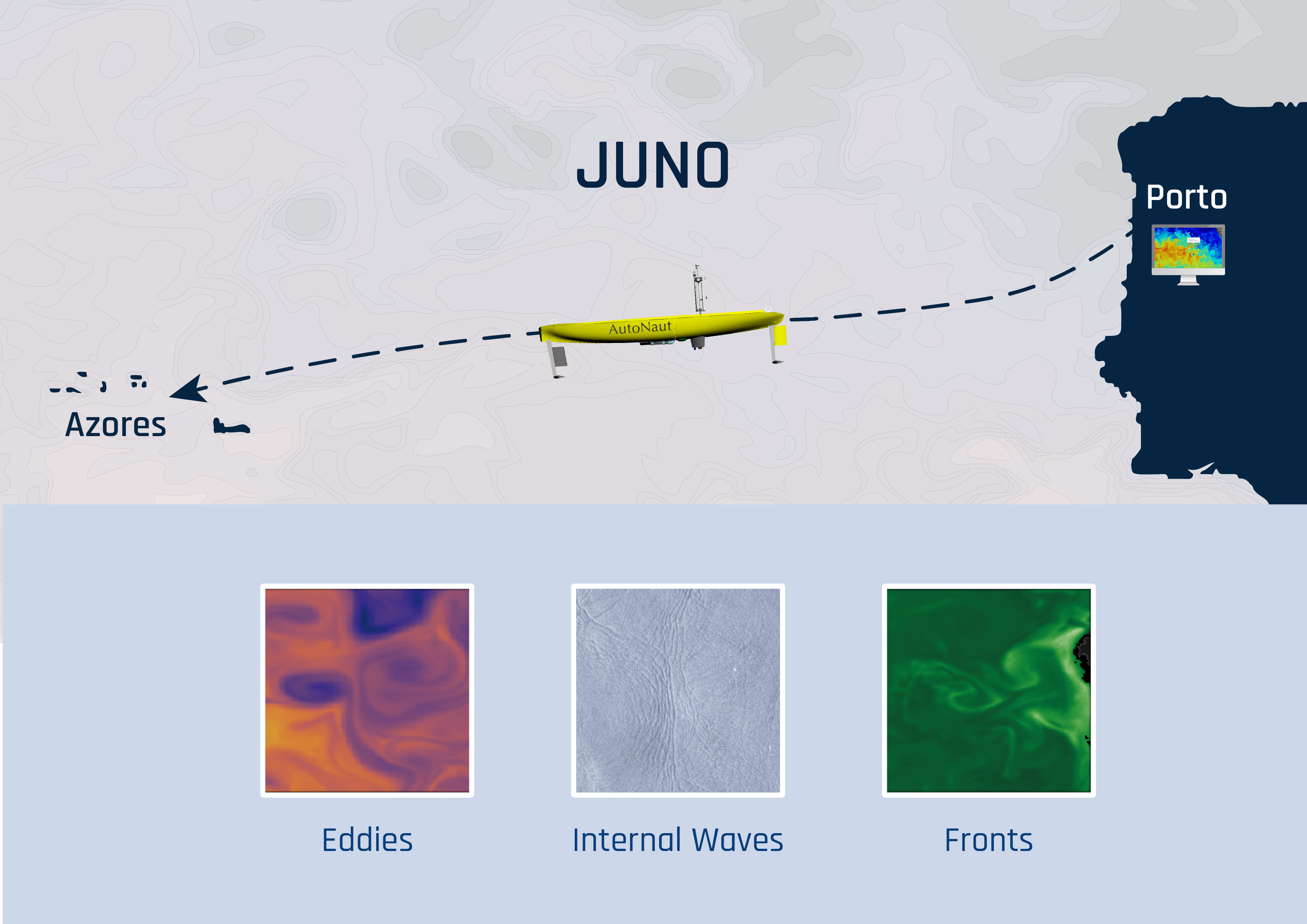 JUNO

Porto

AutoNaut

Azores

Eddies

Internal Waves

Fronts